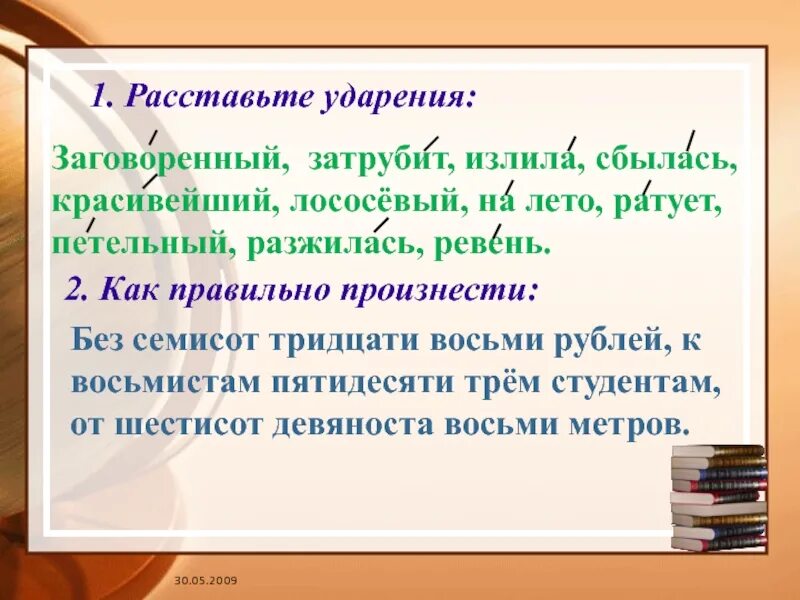 1. Расставьте ударения:

Заговоренный, затрубит, излила, сбылась, красивейший, лососёвый, на лето, ратует, петельный, разжилась, ревень.

2. Как правильно произнести:

Без семисот тридцати восьми рублей, к восьмистам пятидесяти трём студентам, от шестисот девяноста восьми метров.

30.05.2009